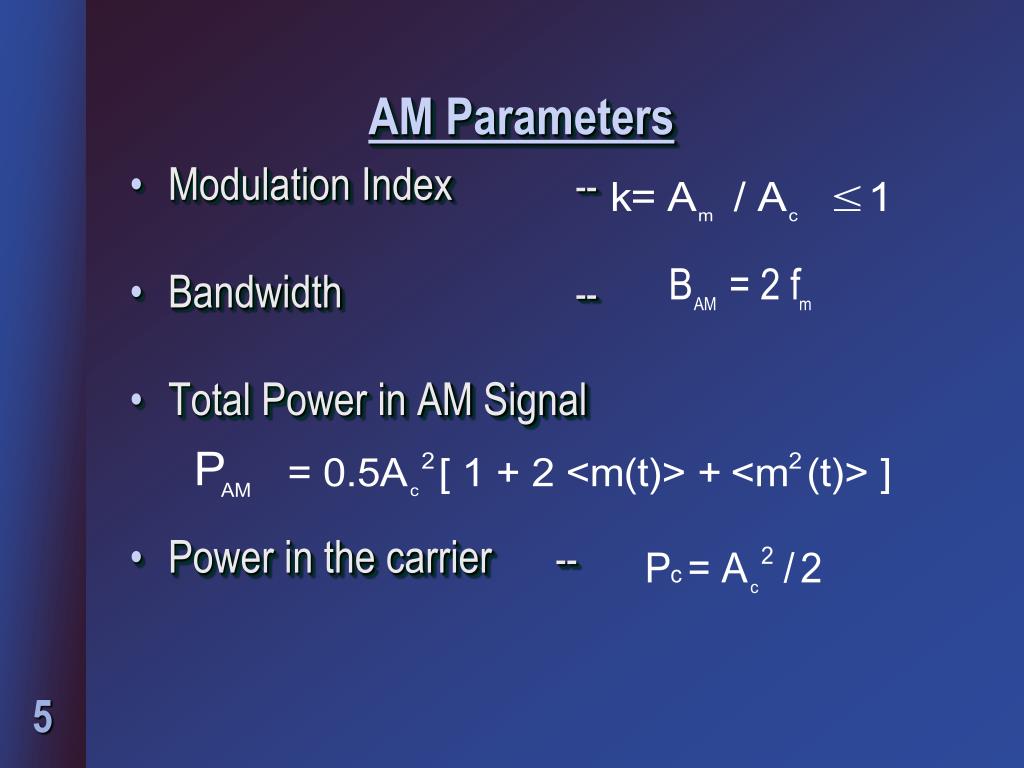 AM Parameters

• Modulation Index -- $k = A_m / A_c \leq 1$

• Bandwidth -- $B_{AM} = 2 f_m$

• Total Power in AM Signal

$P_{AM} = 0.5A_c^2 [ 1 + 2 <m(t)> + <m^2(t)> ]$

• Power in the carrier -- $P_c = A_c^2 / 2$

5